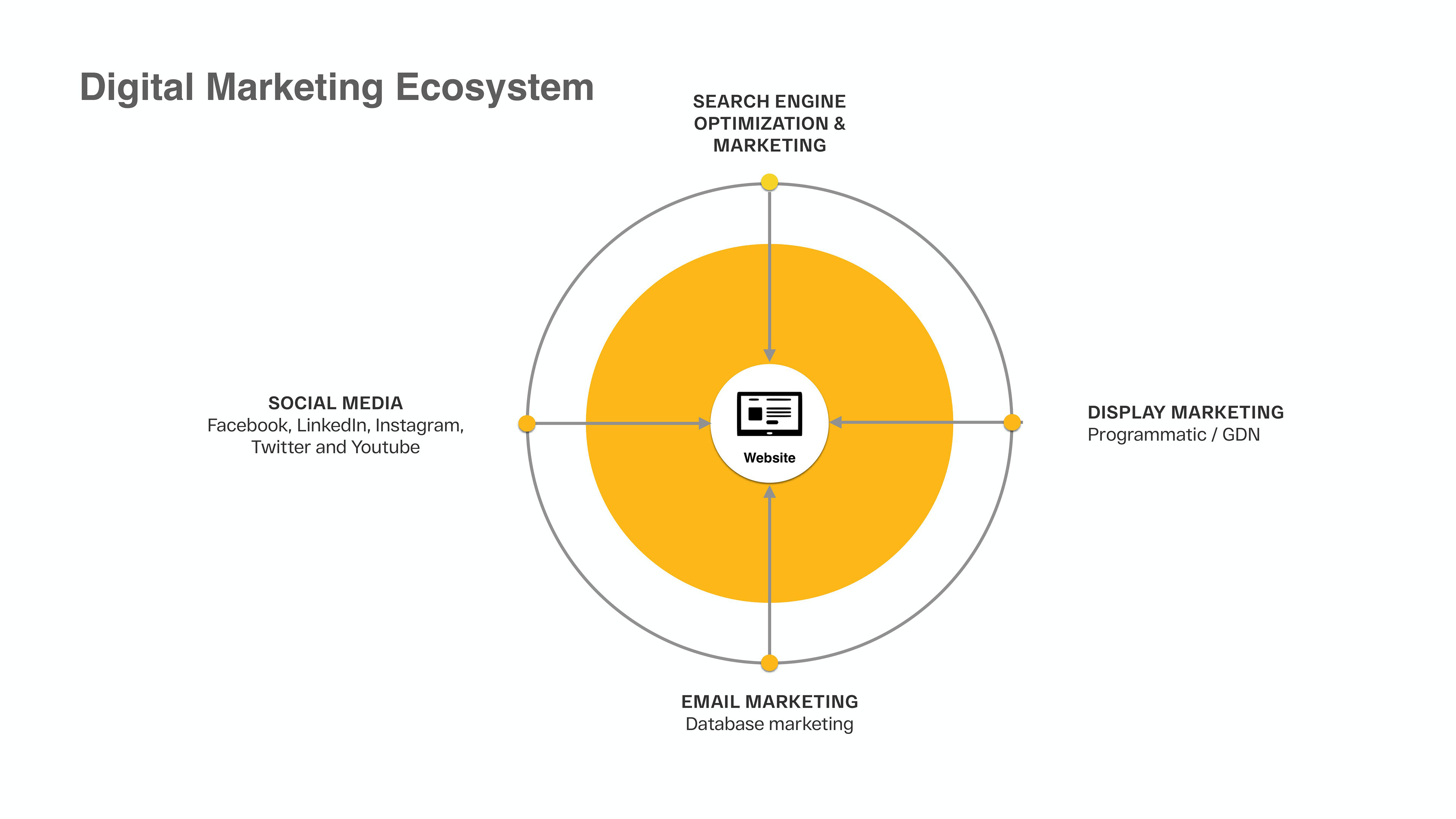 Digital Marketing Ecosystem

SEARCH ENGINE OPTIMIZATION & MARKETING

SOCIAL MEDIA
Facebook, LinkedIn, Instagram, Twitter and Youtube

Website

DISPLAY MARKETING
Programmatic / GDN

EMAIL MARKETING
Database marketing